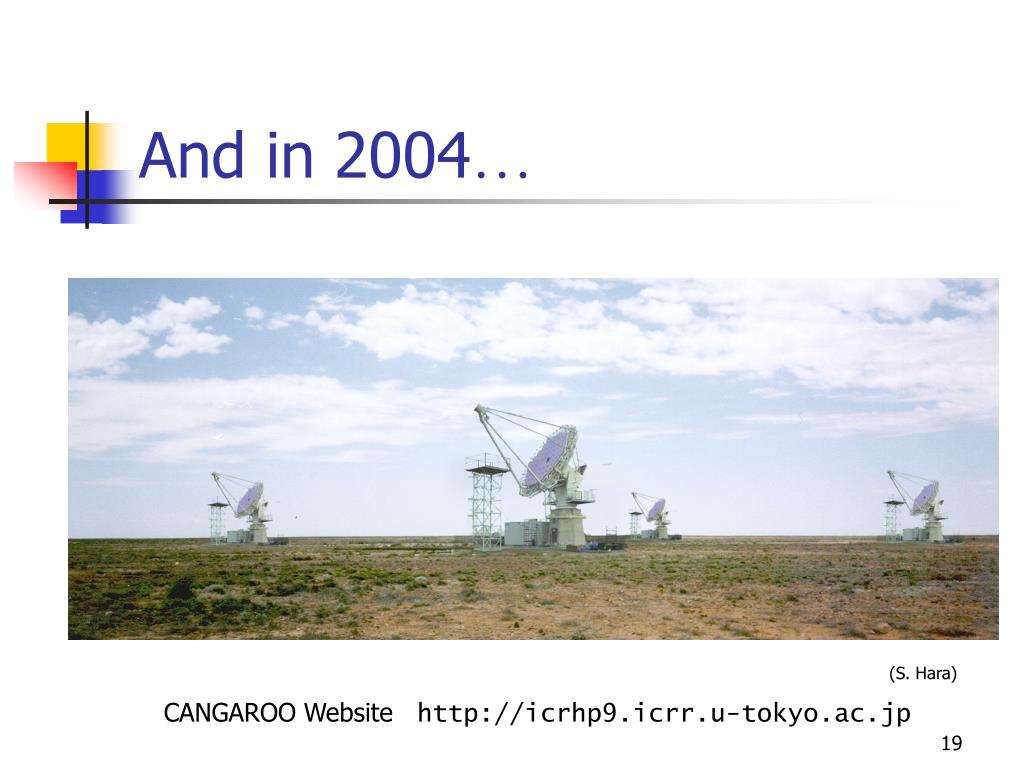 And in 2004…

(S. Hara)

CANGAROO Website http://icrhp9.icrr.u-tokyo.ac.jp

19